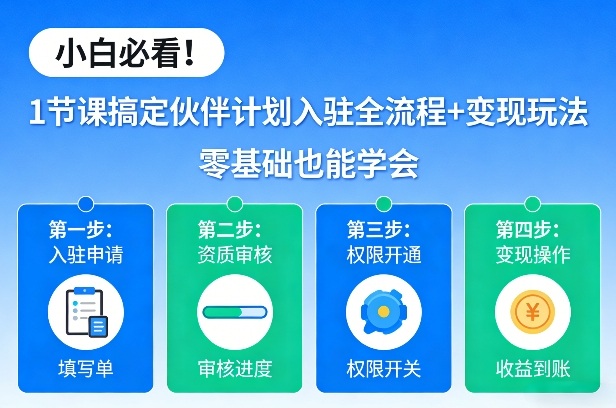 小白必看！

1节课搞定伙伴计划入驻全流程+变现玩法

零基础也能学会

第一步：
入驻申请

填写单

第二步：
资质审核

审核进度

第三步：
权限开通

权限开关

第四步：
变现操作

¥

收益到账